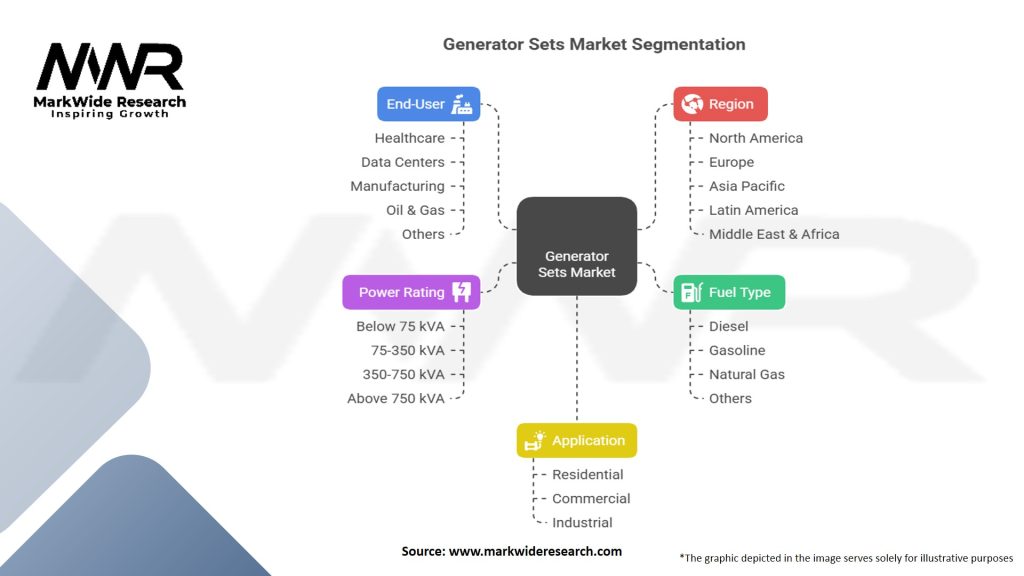 MWR
MarkWide Research
Inspiring Growth

Generator Sets Market Segmentation

End-User
Healthcare
Data Centers
Manufacturing
Oil & Gas
Others

Region
North America
Europe
Asia Pacific
Latin America
Middle East & Africa

Generator Sets Market

Power Rating
Below 75 kVA
75-350 kVA
350-750 kVA
Above 750 kVA

Fuel Type
Diesel
Gasoline
Natural Gas
Others

Application
Residential
Commercial
Industrial

Source: www.markwideresearch.com

*The graphic depicted in the image serves solely for illustrative purposes